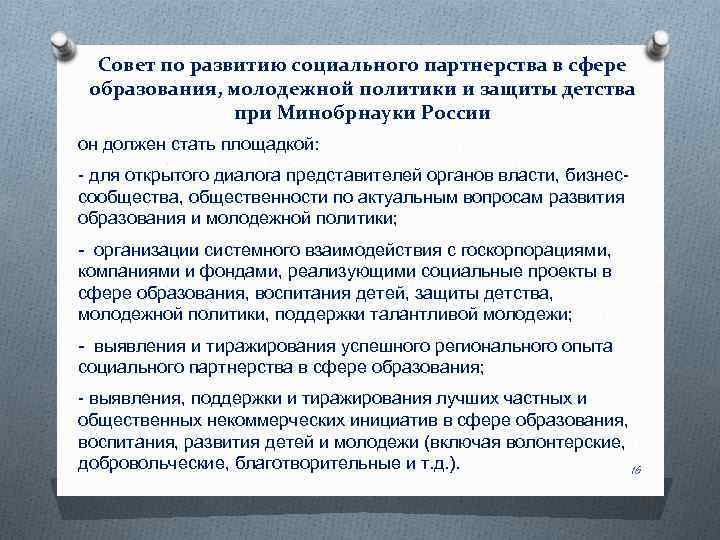 Совет по развитию социального партнерства в сфере образования, молодежной политики и защиты детства при Минобрнауки России

он должен стать площадкой:

- для открытого диалога представителей органов власти, бизнес-сообщества, общественности по актуальным вопросам развития образования и молодежной политики;

- организации системного взаимодействия с госкорпорациями, компаниями и фондами, реализующими социальные проекты в сфере образования, воспитания детей, защиты детства, молодежной политики, поддержки талантливой молодежи;

- выявления и тиражирования успешного регионального опыта социального партнерства в сфере образования;

- выявления, поддержки и тиражирования лучших частных и общественных некоммерческих инициатив в сфере образования, воспитания, развития детей и молодежи (включая волонтерские, добровольческие, благотворительные и т.д.).

16